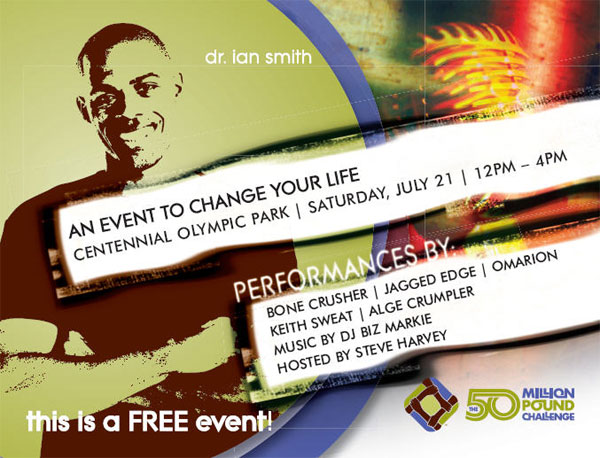 dr. ian smith

AN EVENT TO CHANGE YOUR LIFE
CENTENNIAL OLYMPIC PARK | SATURDAY, JULY 21 | 12PM – 4PM

PERFORMANCES BY:
BONE CRUSHER | JAGGED EDGE | OMARION
KEITH SWEAT | ALGE CRUMPLER
MUSIC BY DJ BIZ MARKIE
HOSTED BY STEVE HARVEY

this is a FREE event!

THE 50 MILLION POUND CHALLENGE